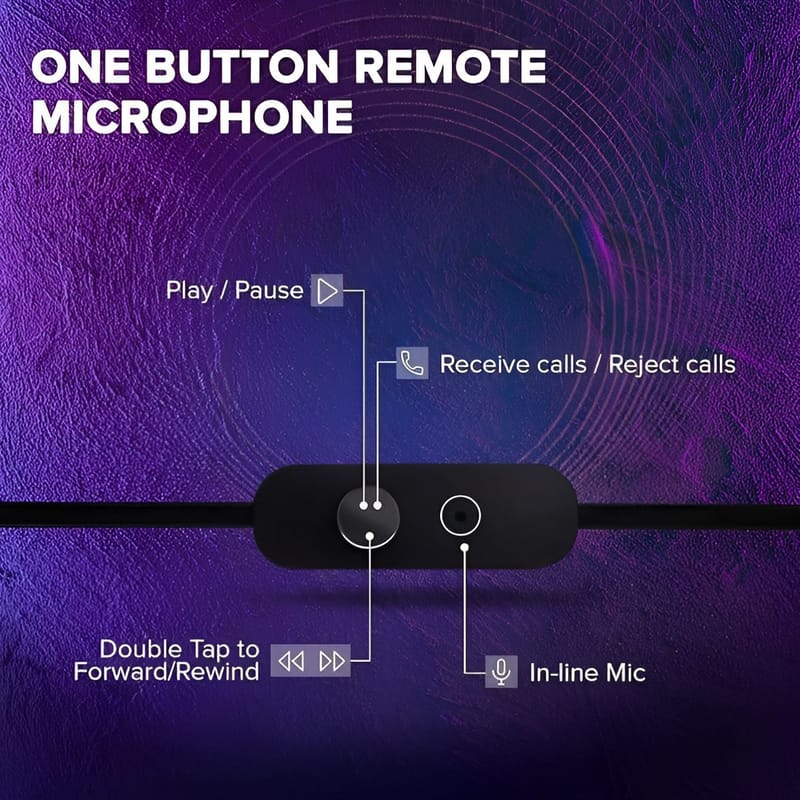 ONE BUTTON REMOTE MICROPHONE

Play / Pause

Receive calls / Reject calls

Double Tap to Forward/Rewind

In-line Mic